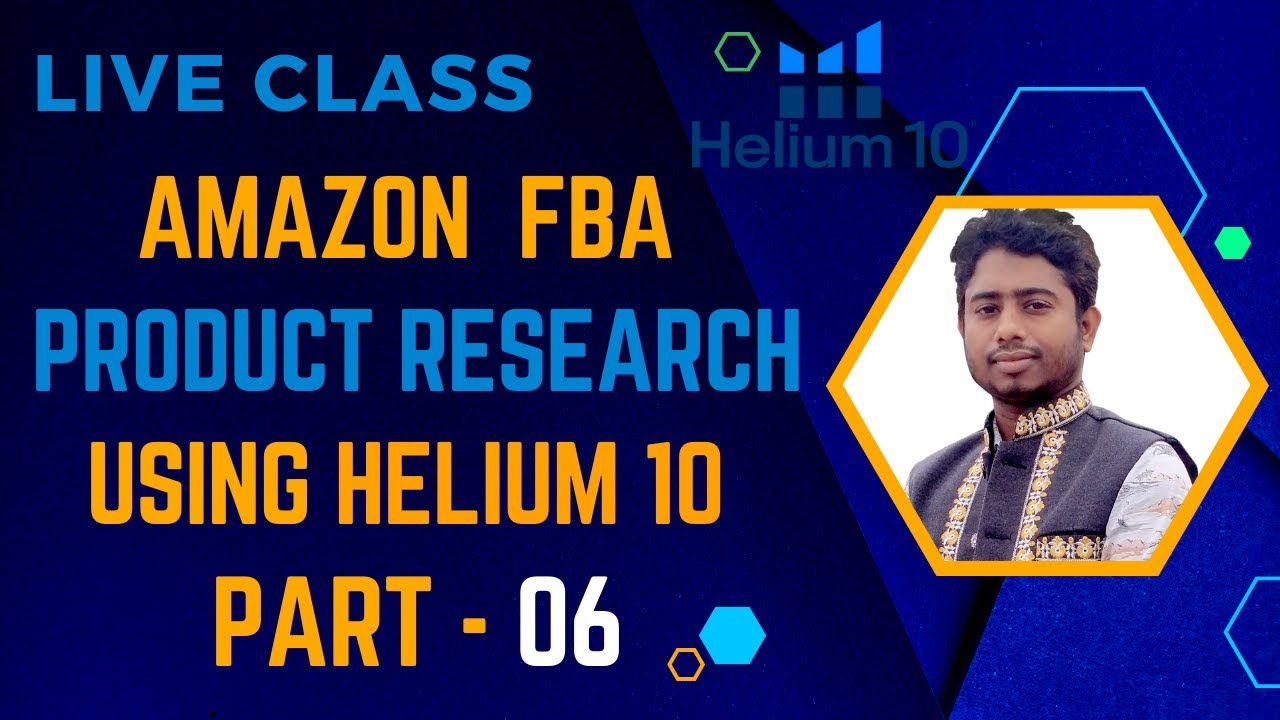 LIVE CLASS

Helium 10

AMAZON FBA
PRODUCT RESEARCH
USING HELIUM 10
PART - 06